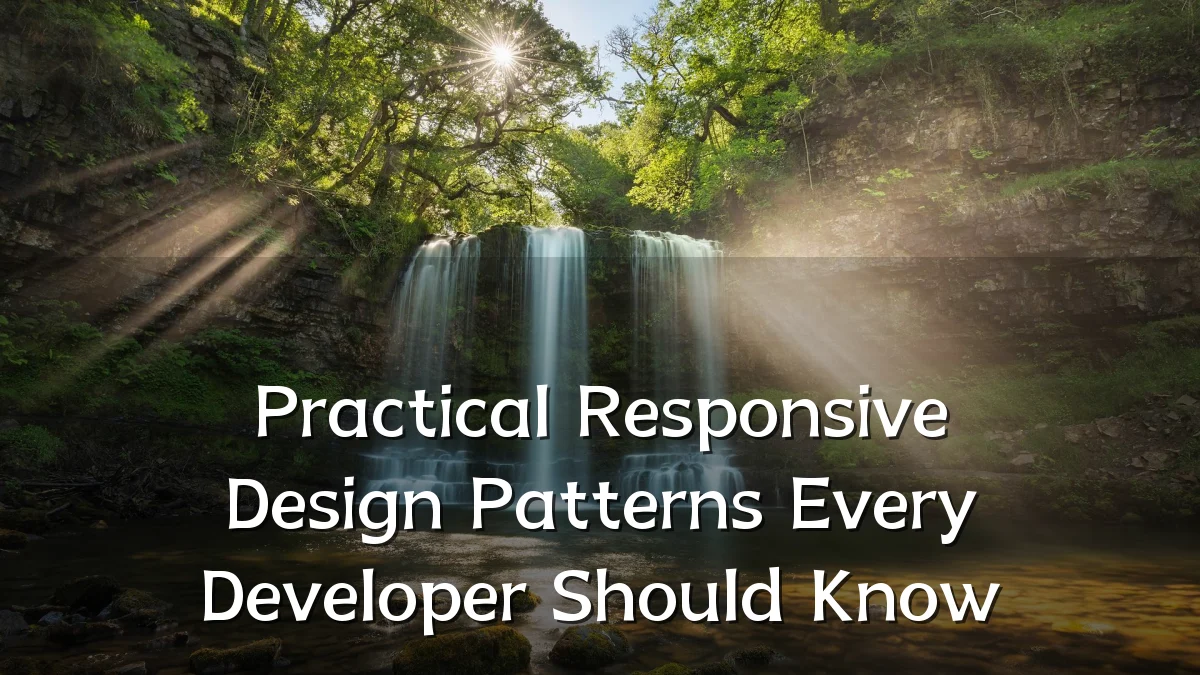 Practical Responsive Design Patterns Every Developer Should Know